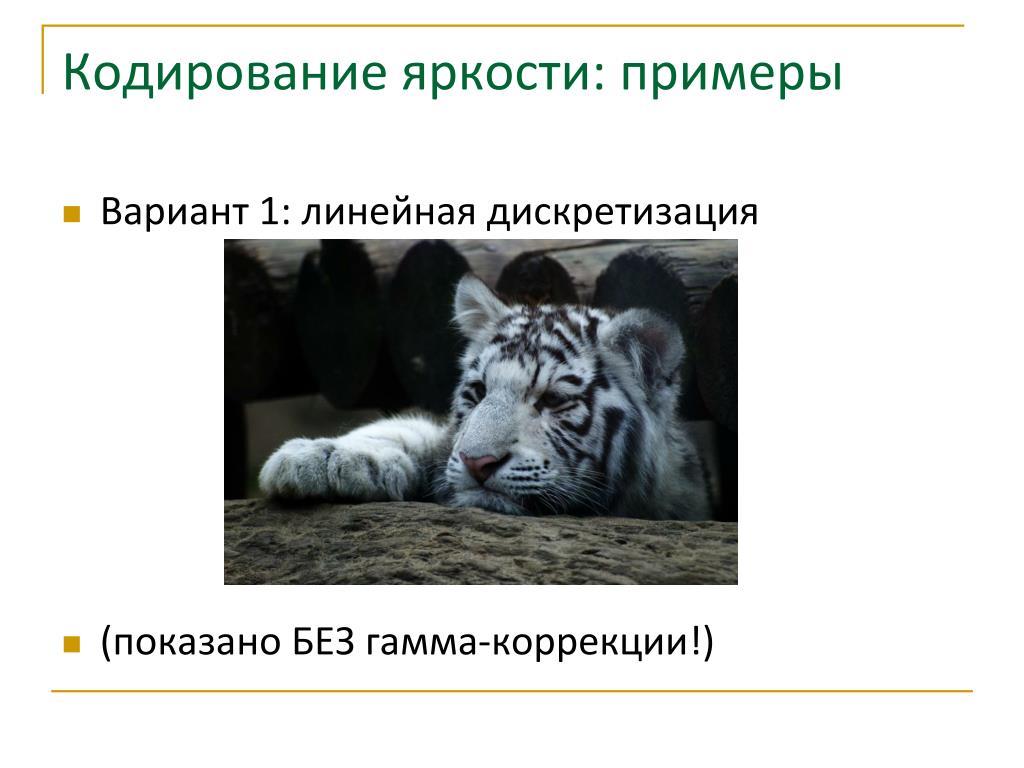 Кодирование яркости: примеры

Вариант 1: линейная дискретизация

(показано БЕЗ гамма-коррекции!)